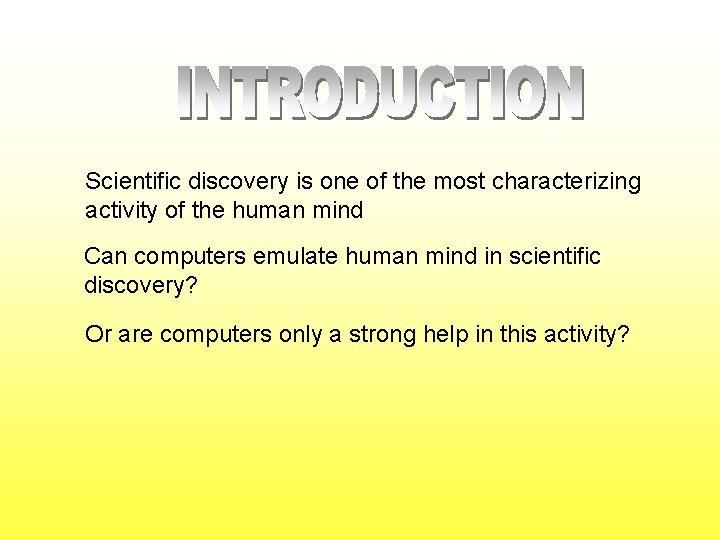 INTRODUCTION

Scientific discovery is one of the most characterizing activity of the human mind

Can computers emulate human mind in scientific discovery?

Or are computers only a strong help in this activity?